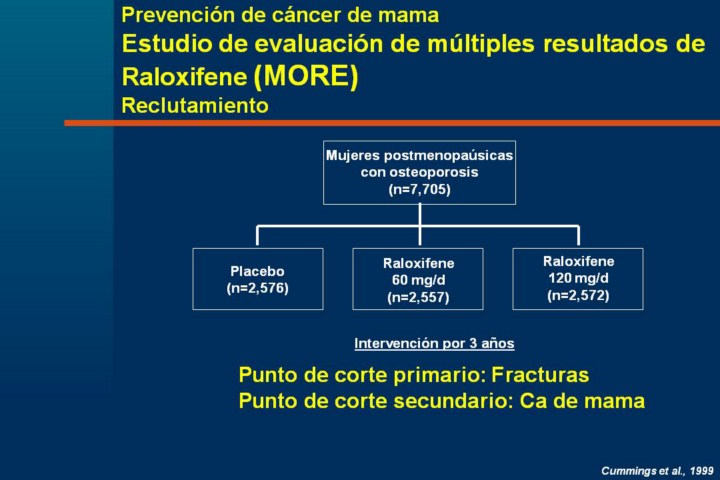 Prevención de cáncer de mama
Estudio de evaluación de múltiples resultados de Raloxifene (MORE)
Reclutamiento

Mujeres postmenopaúsicas con osteoporosis (n=7,705)

Placebo (n=2,576)

Raloxifene 60 mg/d (n=2,557)

Raloxifene 120 mg/d (n=2,572)

Intervención por 3 años

Punto de corte primario: Fracturas
Punto de corte secundario: Ca de mama

Cummings et al., 1999